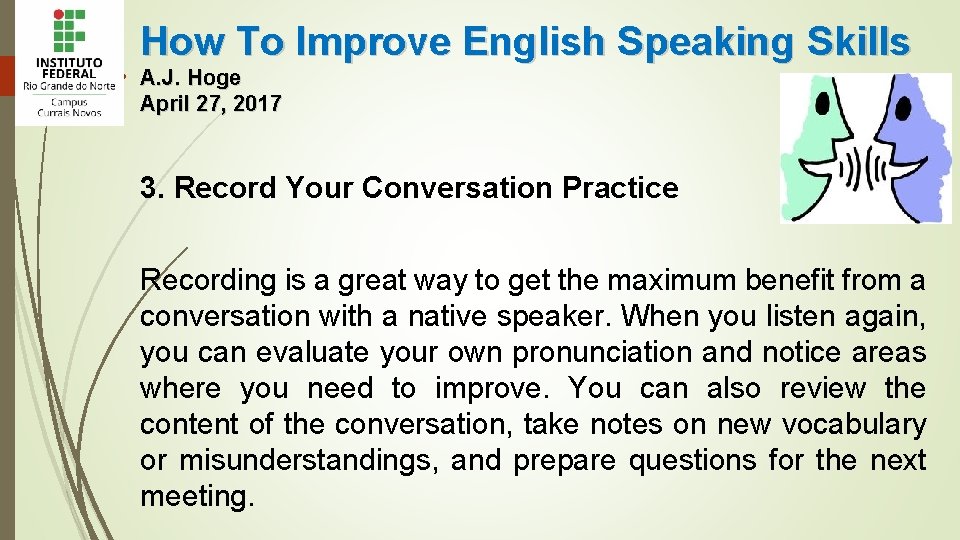 INSTITUTO FEDERAL
Rio Grande do Norte
Campus
Currais Novos

How To Improve English Speaking Skills

A.J. Hoge
April 27, 2017

3. Record Your Conversation Practice

Recording is a great way to get the maximum benefit from a conversation with a native speaker. When you listen again, you can evaluate your own pronunciation and notice areas where you need to improve. You can also review the content of the conversation, take notes on new vocabulary or misunderstandings, and prepare questions for the next meeting.